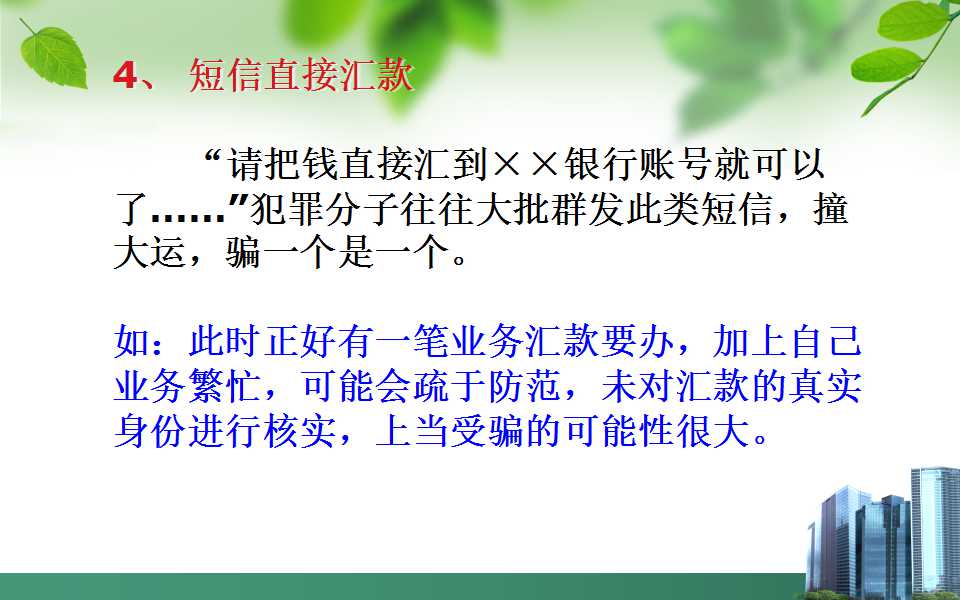 4、 短信直接汇款

“请把钱直接汇到××银行账号就可以了……”犯罪分子往往大批群发此类短信，撞大运，骗一个是一个。

如：此时正好有一笔业务汇款要办，加上自己业务繁忙，可能会疏于防范，未对汇款的真实身份进行核实，上当受骗的可能性很大。